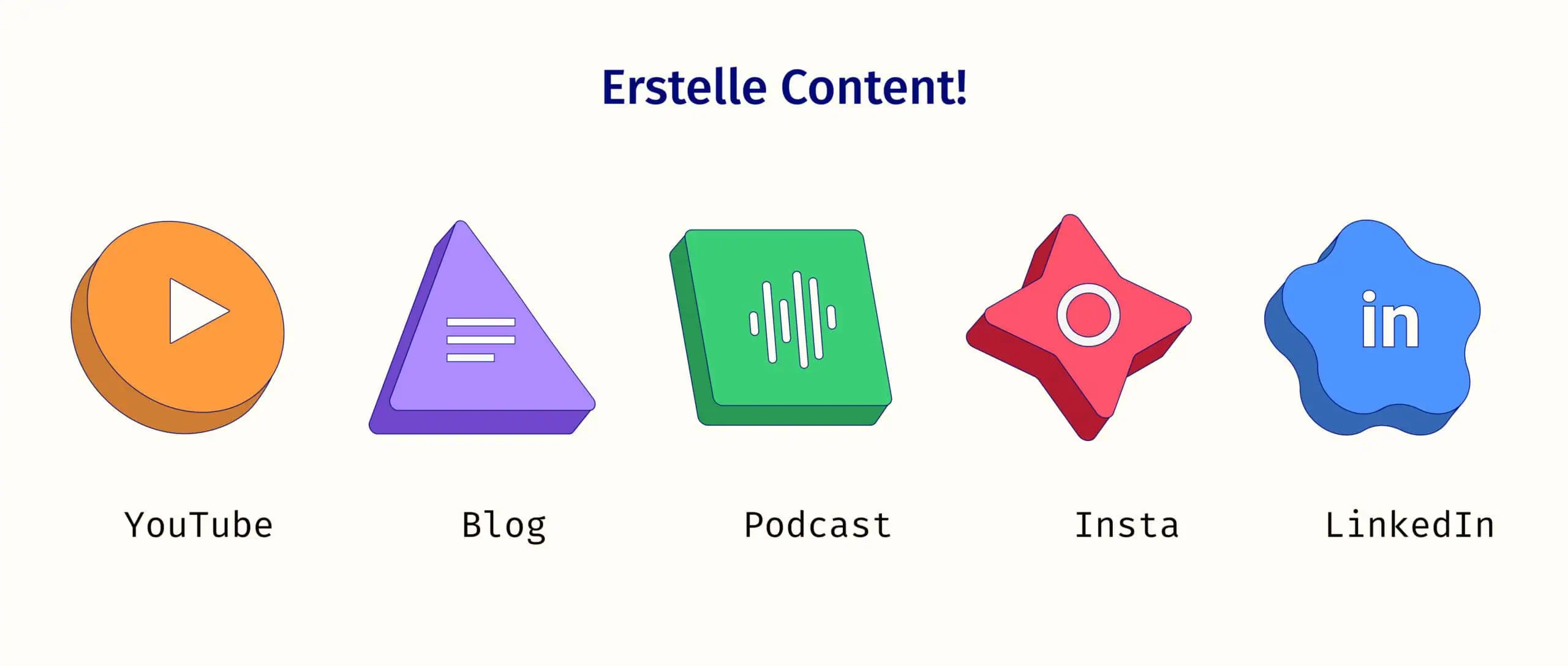 Erstelle Content!

in

YouTube Blog Podcast Insta LinkedIn